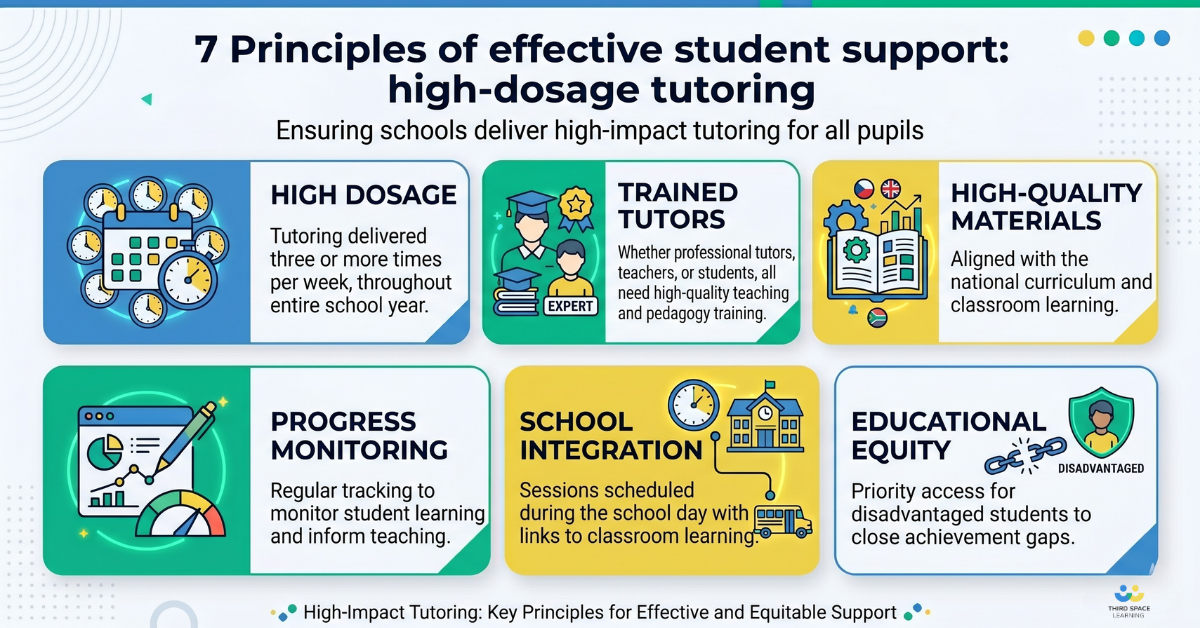 7 Principles of effective student support: high-dosage tutoring

Ensuring schools deliver high-impact tutoring for all pupils

HIGH DOSAGE

Tutoring delivered three or more times per week, throughout entire school year.

TRAINED TUTORS

EXPERT

Whether professional tutors, teachers, or students, all need high-quality teaching and pedagogy training.

HIGH-QUALITY MATERIALS

Aligned with the national curriculum and classroom learning.

PROGRESS MONITORING

Regular tracking to monitor student learning and inform teaching.

SCHOOL INTEGRATION

Sessions scheduled during the school day with links to classroom learning.

EDUCATIONAL EQUITY

DISADVANTAGED

Priority access for disadvantaged students to close achievement gaps.

High-Impact Tutoring: Key Principles for Effective and Equitable Support

THIRD SPACE LEARNING